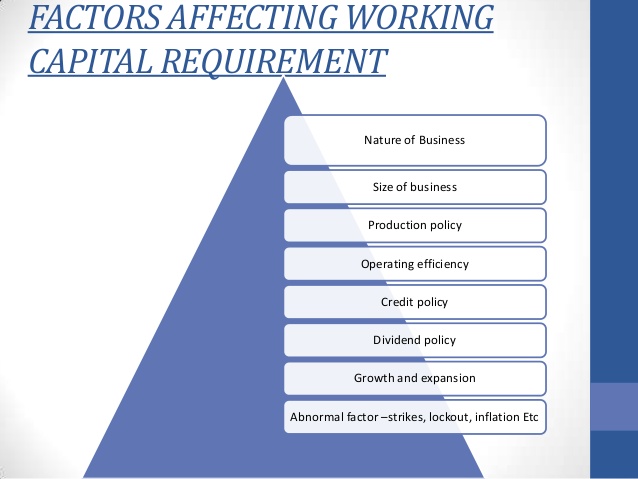 FACTORS AFFECTING WORKING CAPITAL REQUIREMENT

Nature of Business

Size of business

Production policy

Operating efficiency

Credit policy

Dividend policy

Growth and expansion

Abnormal factor –strikes, lockout, inflation Etc